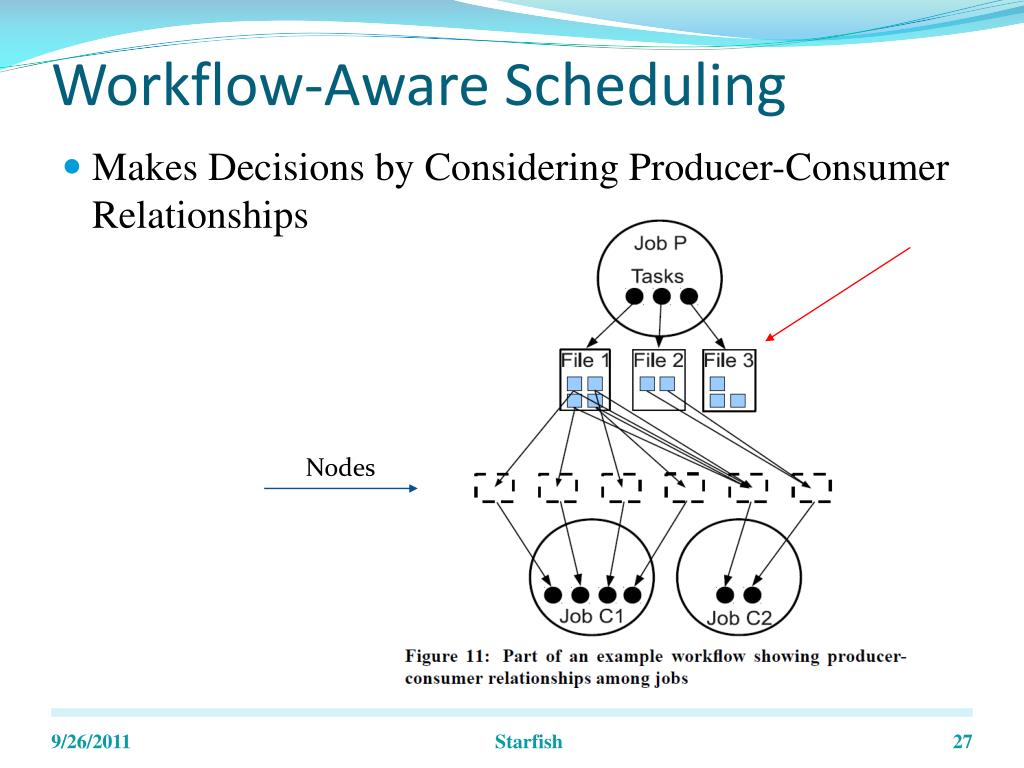 Workflow-Aware Scheduling

Makes Decisions by Considering Producer-Consumer Relationships

Job P

Tasks

File 1

File 2

File 3

Nodes

Job C1

Job C2

Figure 11: Part of an example workflow showing producer-consumer relationships among jobs

9/26/2011

Starfish

27